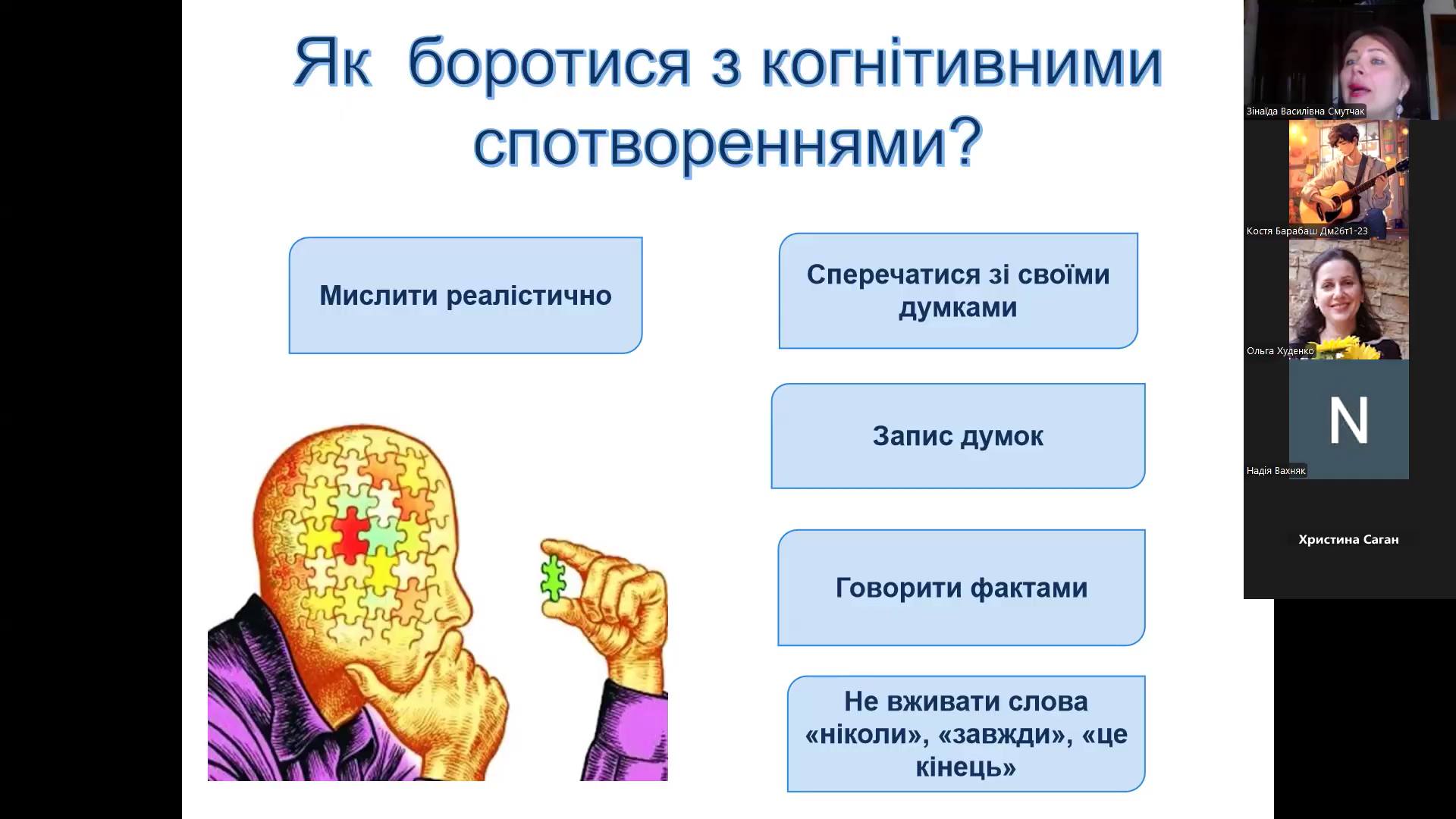 Як боротися з когнітивними спотвореннями?

Мислити реалістично

Сперечатися зі своїми думками

Запис думок

Говорити фактами

Не вживати слова «ніколи», «завжди», «це кінець»

Зінаїда Василівна Смутчак

Костя Барабаш Дм26т1-23

Ольга Худенко

N

Надія Вахняк

Христина Саган